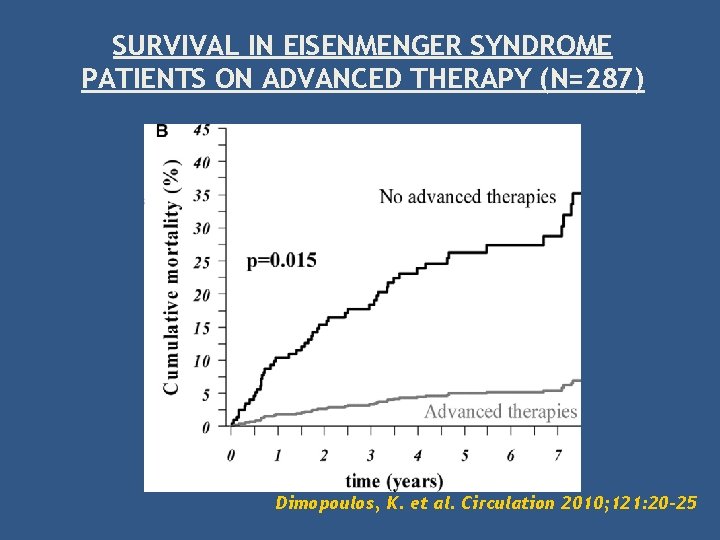 SURVIVAL IN EISENMENGER SYNDROME PATIENTS ON ADVANCED THERAPY (N=287)

B

Cumulative mortality (%)

45
40
35
30
25
20
15
10
5
0

No advanced therapies

p=0.015

Advanced therapies

0 1 2 3 4 5 6 7

time (years)

Dimopoulos, K. et al. Circulation 2010;121:20-25